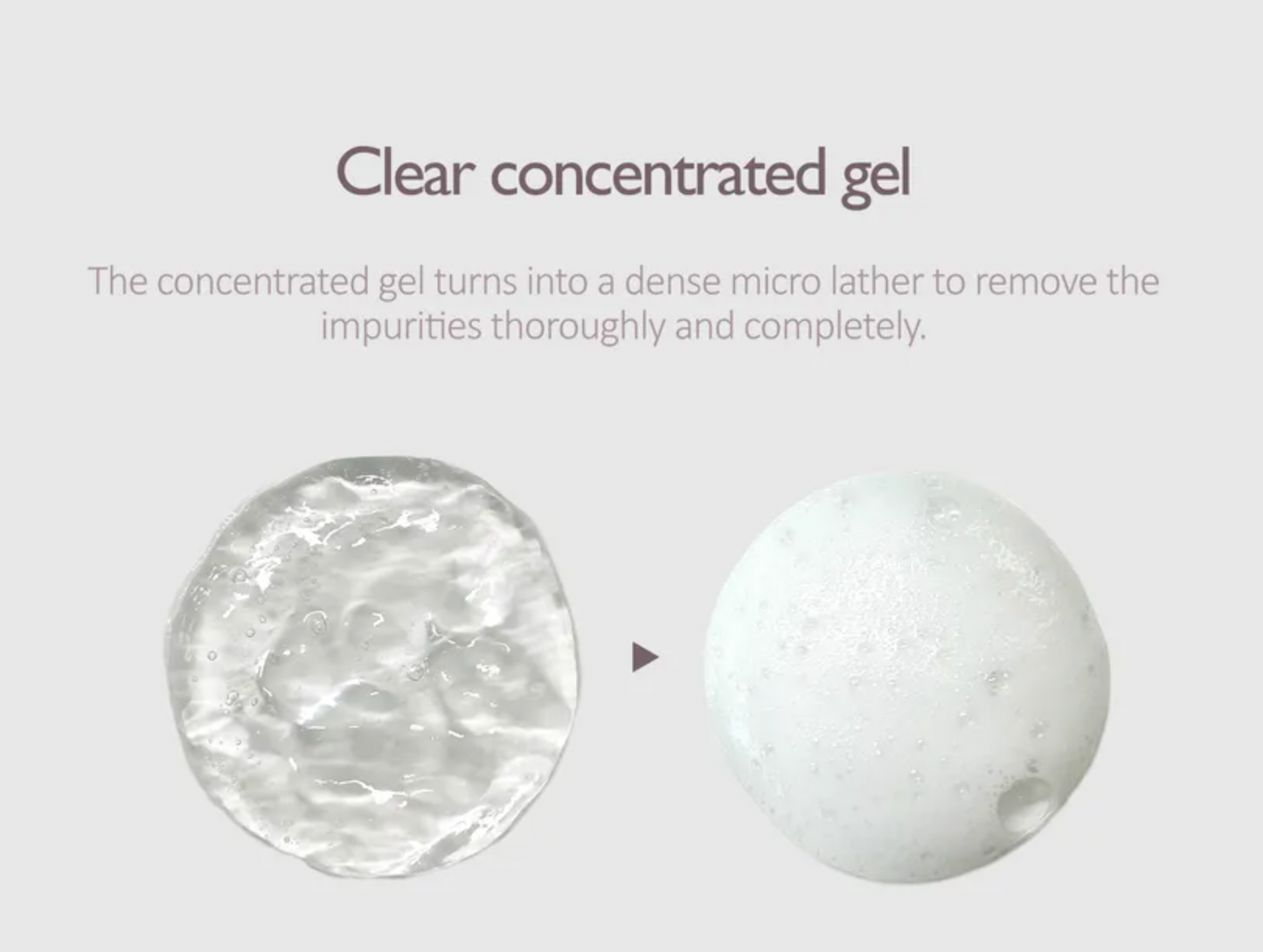 Clear concentrated gel

The concentrated gel turns into a dense micro lather to remove the impurities thoroughly and completely.